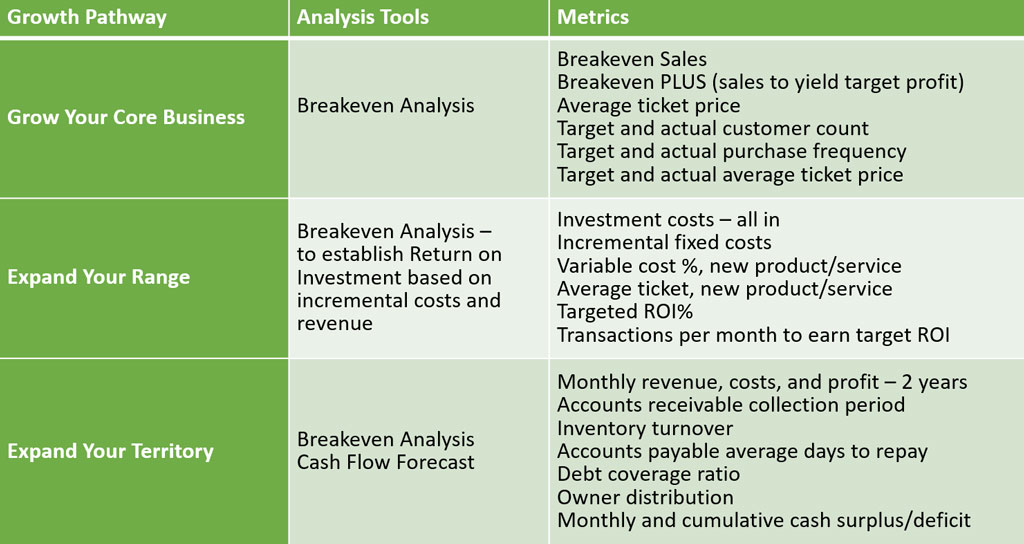 | Growth Pathway | Analysis Tools | Metrics |
|---|---|---|
| Grow Your Core Business | Breakeven Analysis | Breakeven Sales<br>Breakeven PLUS (sales to yield target profit)<br>Average ticket price<br>Target and actual customer count<br>Target and actual purchase frequency<br>Target and actual average ticket price |
| Expand Your Range | Breakeven Analysis – to establish Return on Investment based on incremental costs and revenue | Investment costs – all in<br>Incremental fixed costs<br>Variable cost %, new product/service<br>Average ticket, new product/service<br>Targeted ROI%<br>Transactions per month to earn target ROI |
| Expand Your Territory | Breakeven Analysis<br>Cash Flow Forecast | Monthly revenue, costs, and profit – 2 years<br>Accounts receivable collection period<br>Inventory turnover<br>Accounts payable average days to repay<br>Debt coverage ratio<br>Owner distribution<br>Monthly and cumulative cash surplus/deficit |